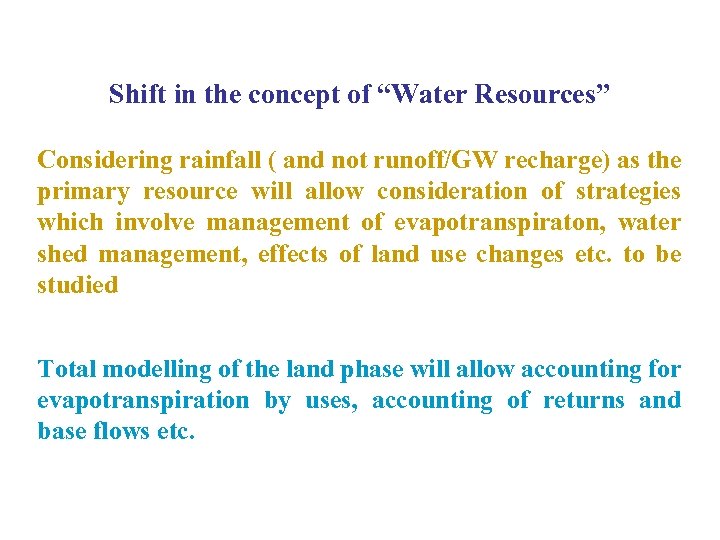 Shift in the concept of “Water Resources”

Considering rainfall ( and not runoff/GW recharge) as the primary resource will allow consideration of strategies which involve management of evapotranspiraton, water shed management, effects of land use changes etc. to be studied

Total modelling of the land phase will allow accounting for evapotranspiration by uses, accounting of returns and base flows etc.